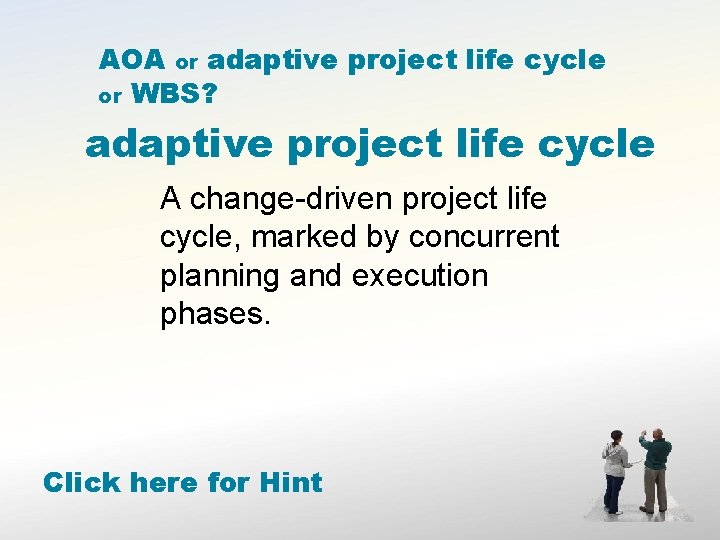 AOA or adaptive project life cycle or WBS?

adaptive project life cycle

A change-driven project life cycle, marked by concurrent planning and execution phases.

Click here for Hint